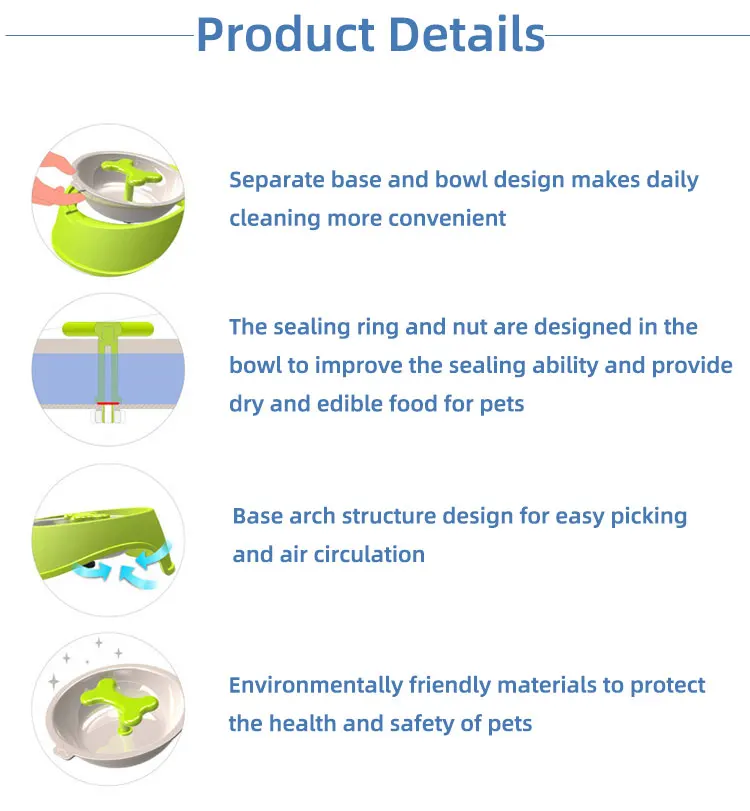 Product Details

Separate base and bowl design makes daily cleaning more convenient

The sealing ring and nut are designed in the bowl to improve the sealing ability and provide dry and edible food for pets

Base arch structure design for easy picking and air circulation

Environmentally friendly materials to protect the health and safety of pets